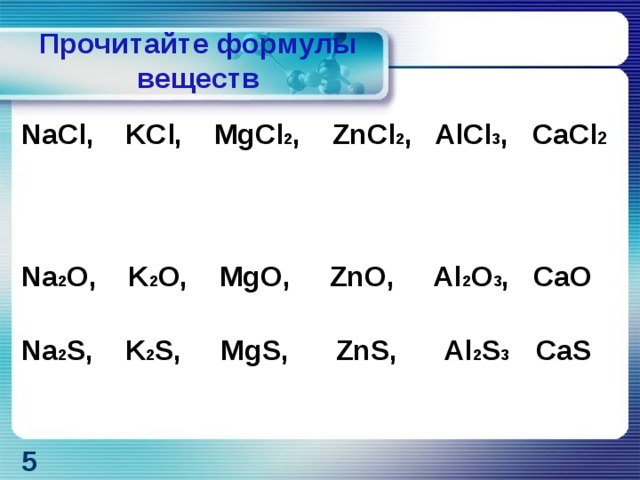 Прочитайте формулы веществ

$NaCl$, $KCl$, $MgCl_2$, $ZnCl_2$, $AlCl_3$, $CaCl_2$

$Na_2O$, $K_2O$, $MgO$, $ZnO$, $Al_2O_3$, $CaO$

$Na_2S$, $K_2S$, $MgS$, $ZnS$, $Al_2S_3$ $CaS$

5